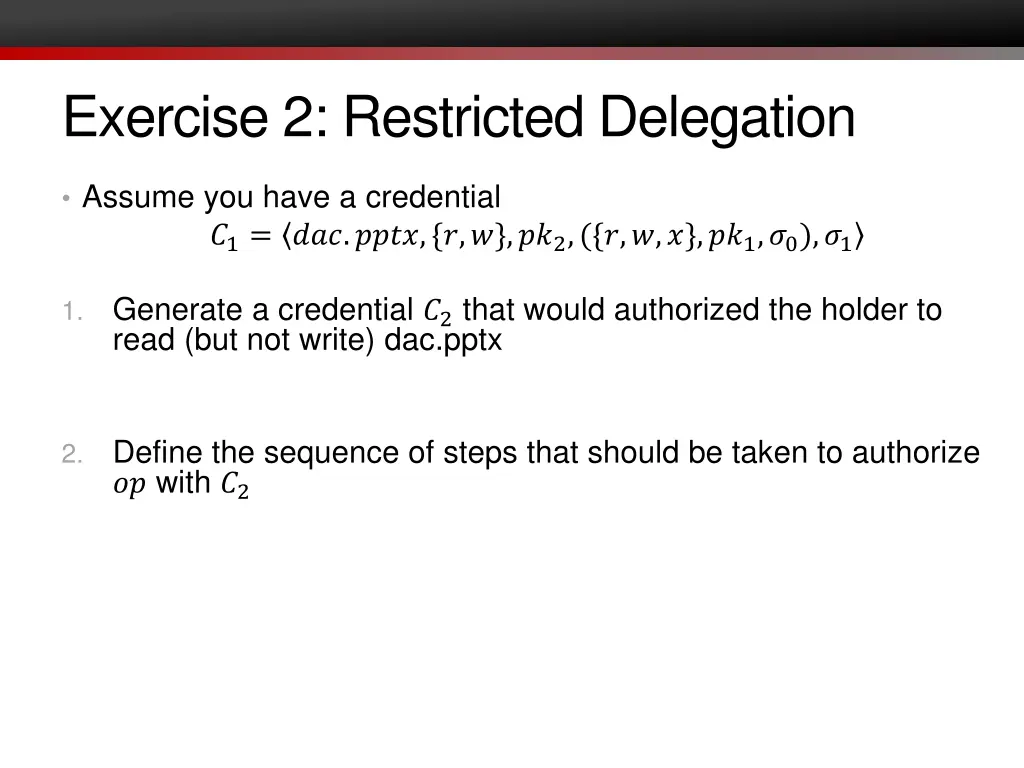 Exercise 2: Restricted Delegation

• Assume you have a credential
$C_1 = \langle dac.pptx, \{r, w\}, pk_2, (\{r, w, x\}, pk_1, \sigma_0), \sigma_1 \rangle$

1. Generate a credential $C_2$ that would authorized the holder to read (but not write) dac.pptx

2. Define the sequence of steps that should be taken to authorize $op$ with $C_2$